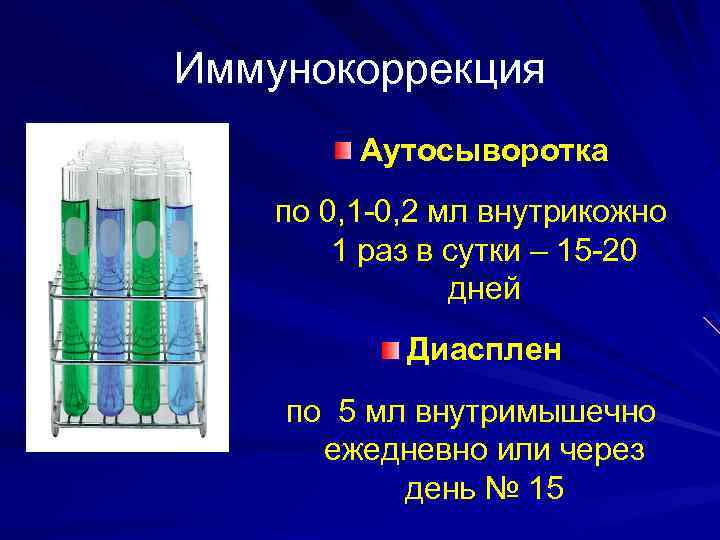 Иммунокоррекция

Аутосыворотка

по 0,1-0,2 мл внутрикожно 1 раз в сутки – 15-20 дней

Диасплен

по 5 мл внутримышечно ежедневно или через день № 15